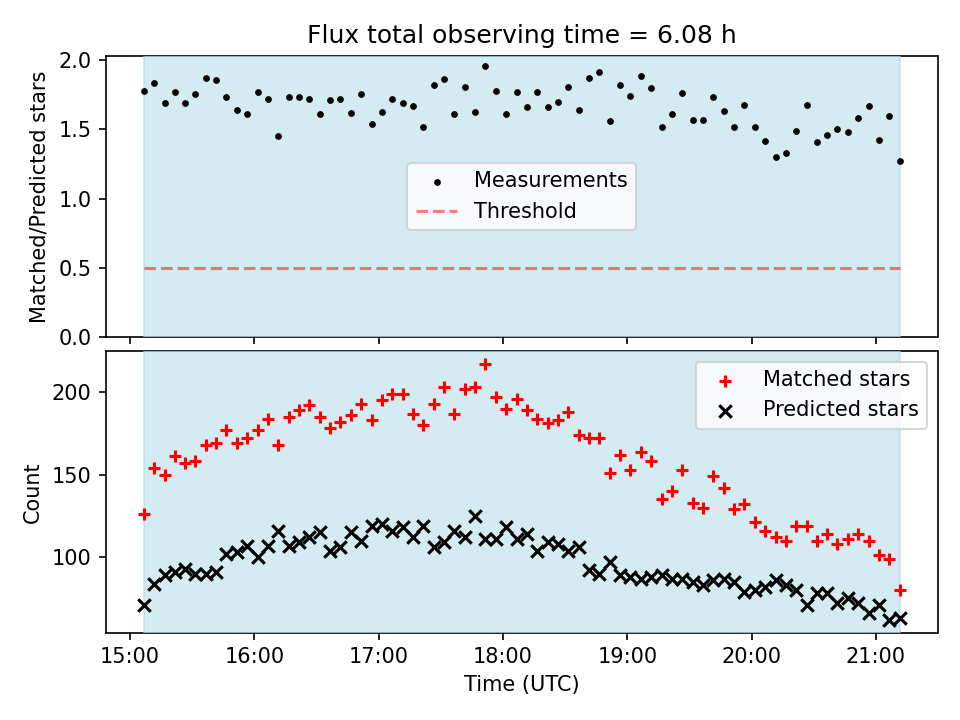 Flux total observing time = 6.08 h

Matched/Predicted stars

2.0
1.5
1.0
0.5
0.0

Measurements
Threshold

Count

200
150
100

Matched stars
Predicted stars

15:00
16:00
17:00
18:00
19:00
20:00
21:00

Time (UTC)